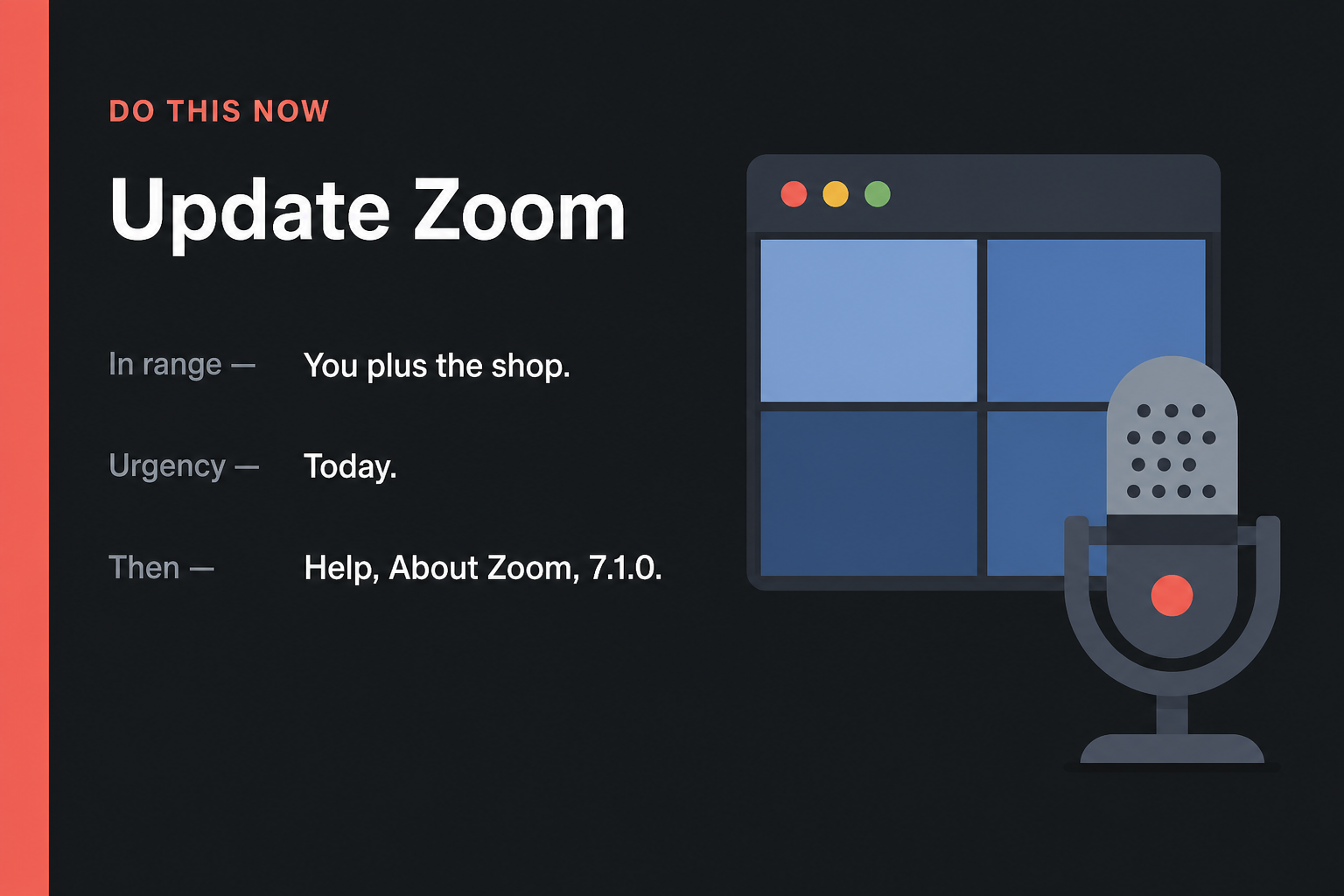 DO THIS NOW

Update Zoom

In range — You plus the shop.

Urgency — Today.

Then — Help, About Zoom, 7.1.0.